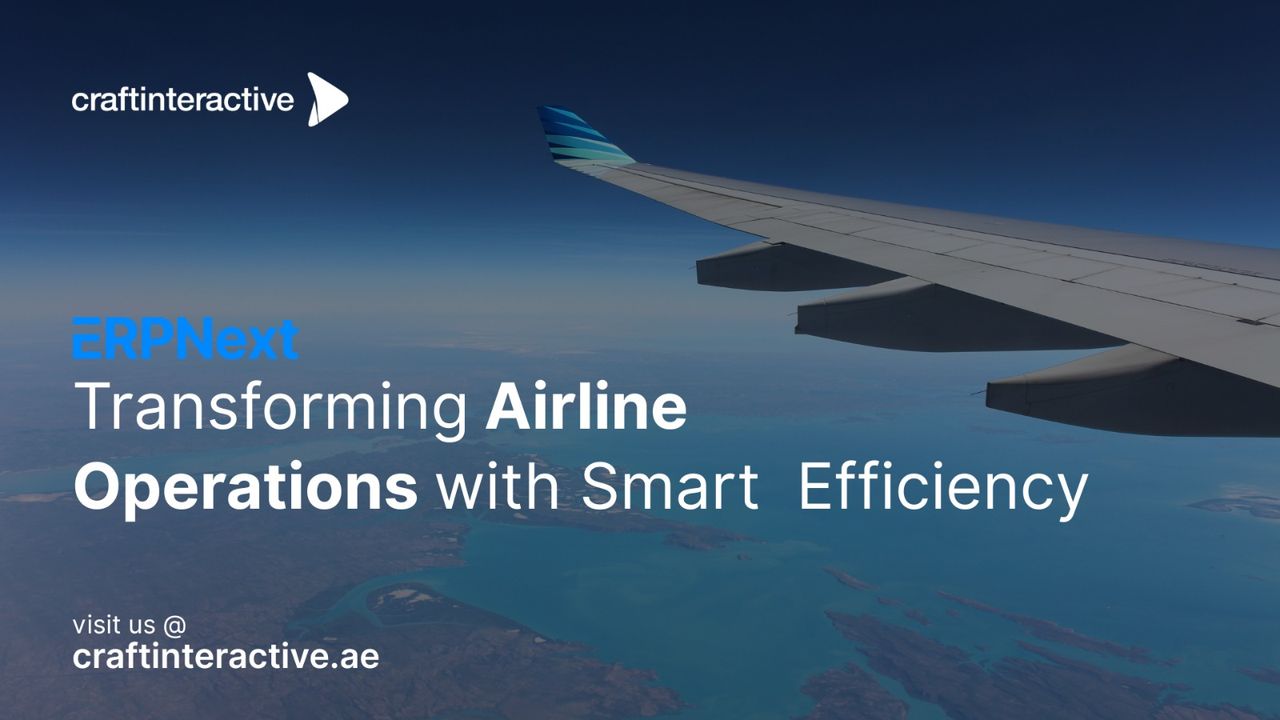 craftinteractive

ERPNext

Transforming Airline Operations with Smart Efficiency

visit us @
craftinteractive.ae